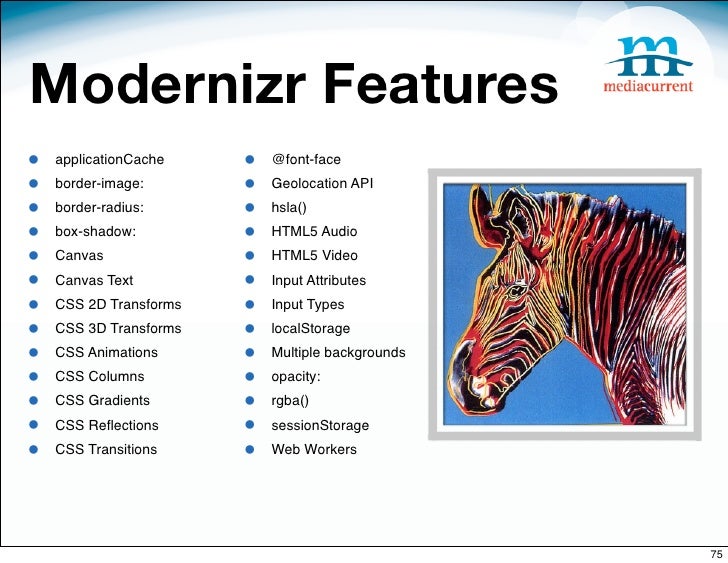 Modernizr Features

m
mediacurrent

- applicationCache
- border-image:
- border-radius:
- box-shadow:
- Canvas
- Canvas Text
- CSS 2D Transforms
- CSS 3D Transforms
- CSS Animations
- CSS Columns
- CSS Gradients
- CSS Reflections
- CSS Transitions

- @font-face
- Geolocation API
- hsla()
- HTML5 Audio
- HTML5 Video
- Input Attributes
- Input Types
- localStorage
- Multiple backgrounds
- opacity:
- rgba()
- sessionStorage
- Web Workers

75